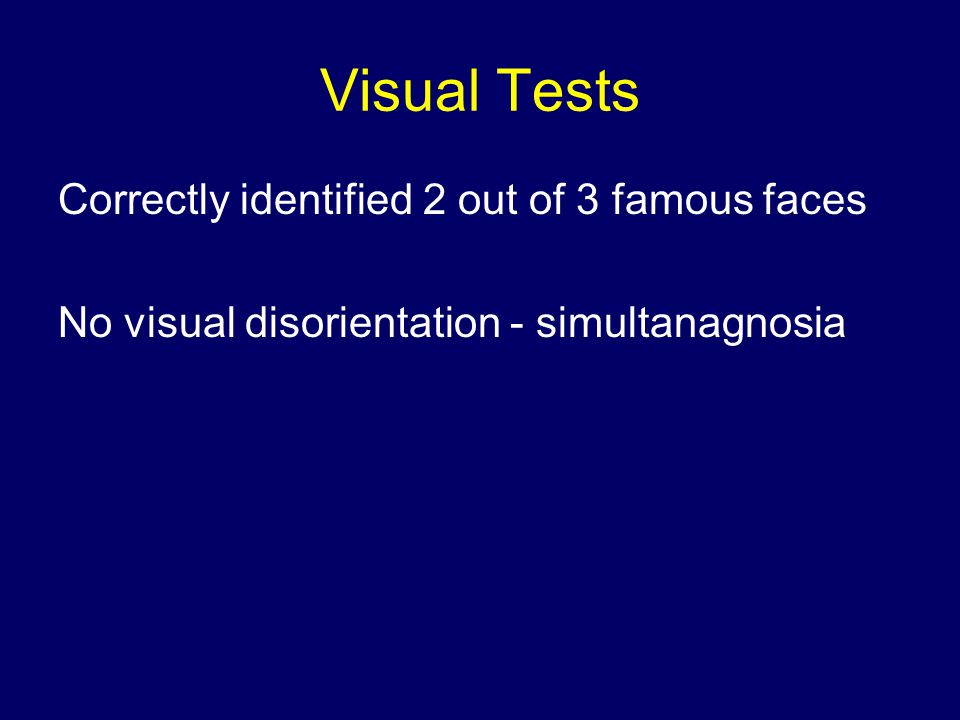 Visual Tests

Correctly identified 2 out of 3 famous faces

No visual disorientation - simultanagnosia